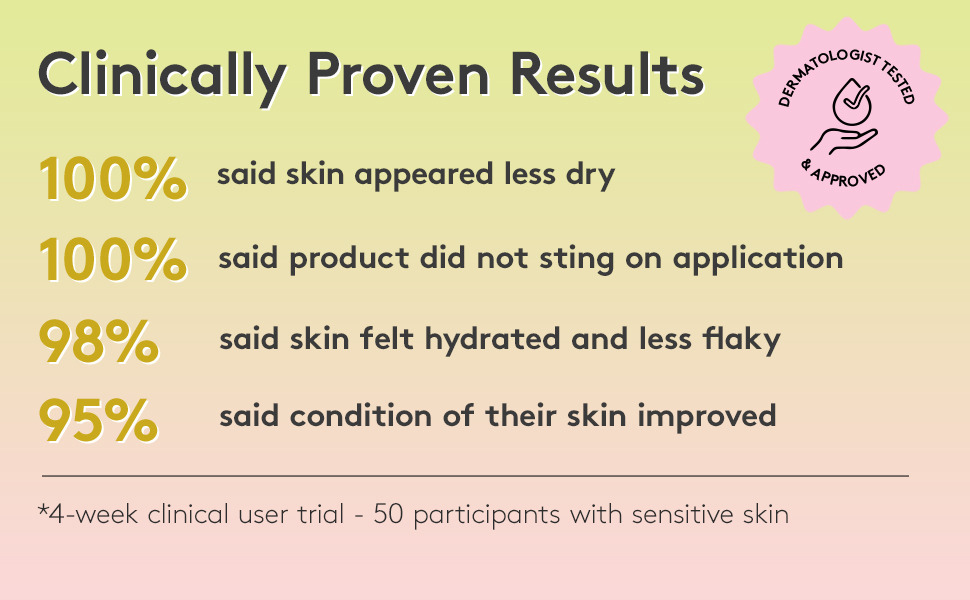 Clinically Proven Results

DERMATOLOGIST TESTED & APPROVED

100% said skin appeared less dry

100% said product did not sting on application

98% said skin felt hydrated and less flaky

95% said condition of their skin improved

*4-week clinical user trial - 50 participants with sensitive skin